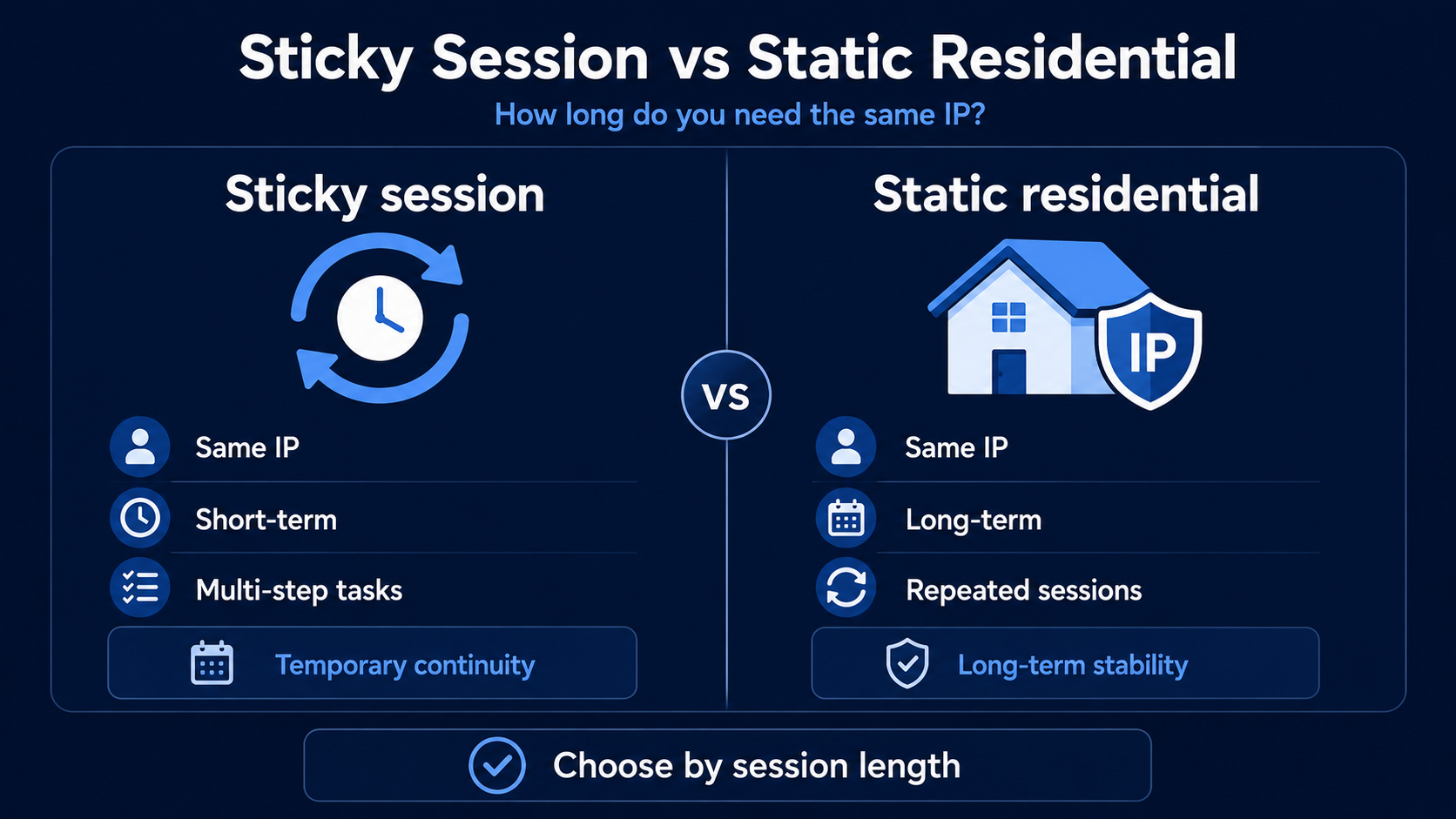 Sticky Session vs Static Residential

How long do you need the same IP?

Sticky session

Same IP

Short-term

Multi-step tasks

Temporary continuity

VS

Static residential

IP

Same IP

Long-term

Repeated sessions

Long-term stability

Choose by session length